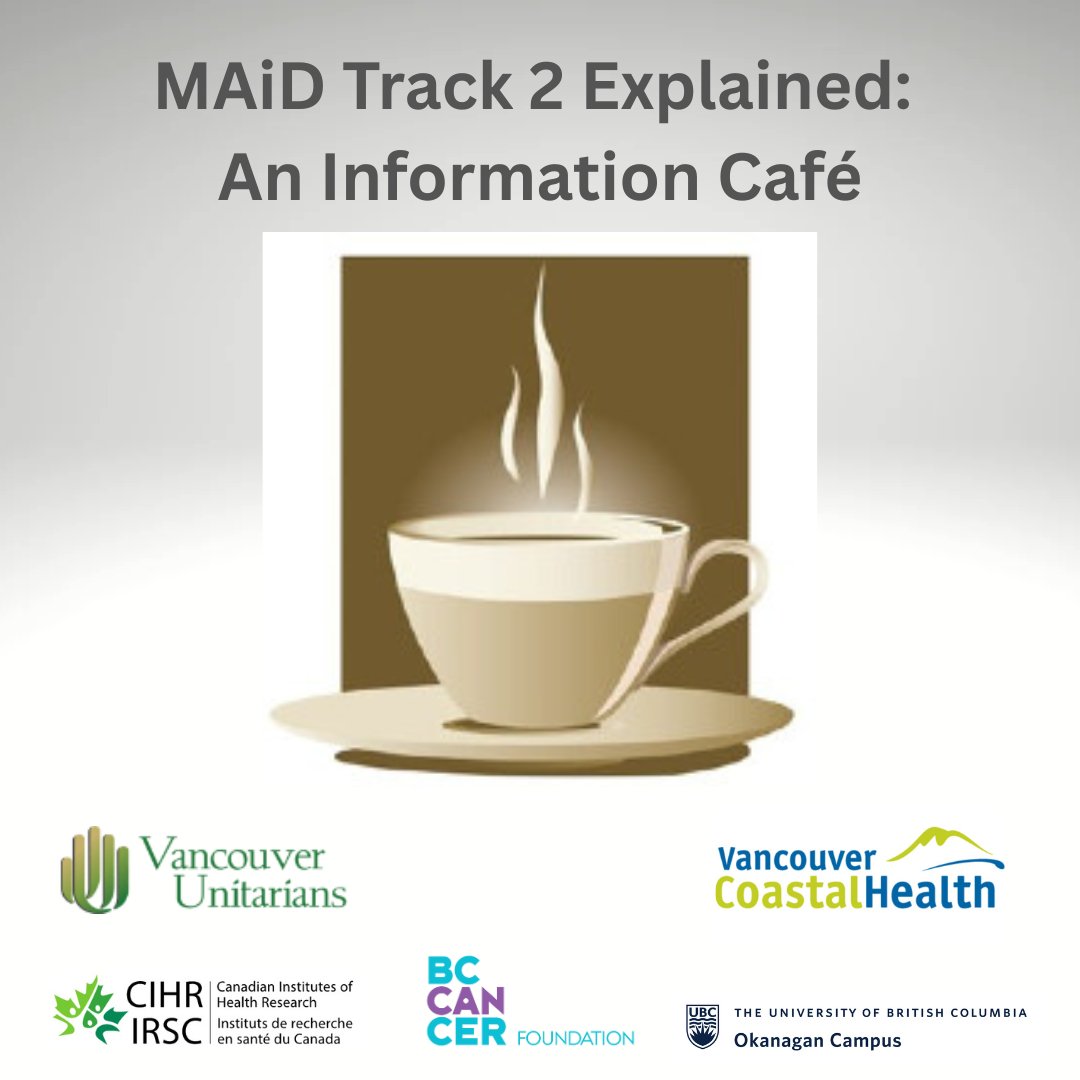 MAiD Track 2 Explained: An Information Café

Vancouver Unitarians

Vancouver CoastalHealth

CIHR IRSC Canadian Institutes of Health Research Instituts de recherche en santé du Canada

BC CAN CER FOUNDATION

UBC THE UNIVERSITY OF BRITISH COLUMBIA Okanagan Campus